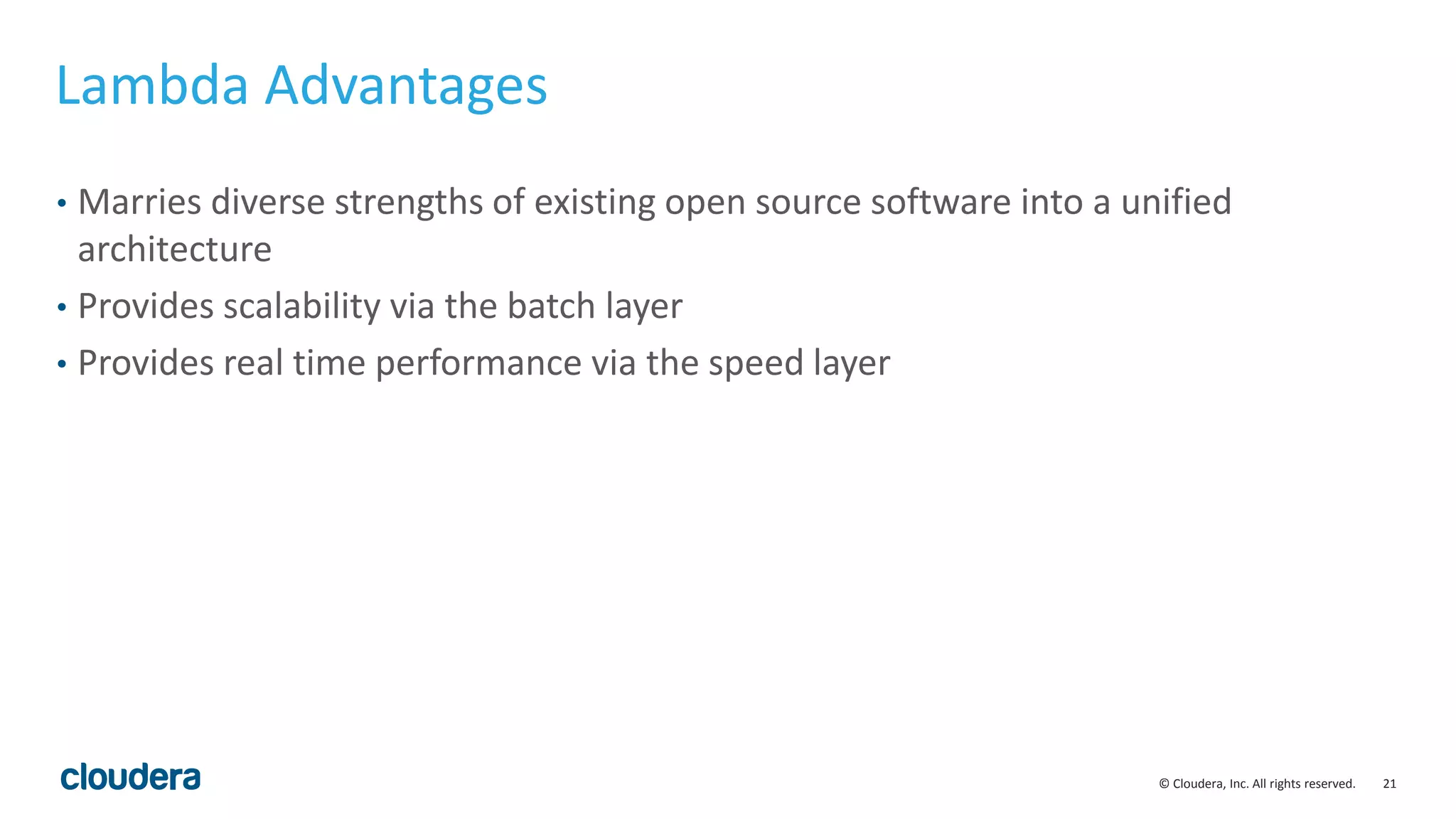 Lambda Advantages

• Marries diverse strengths of existing open source software into a unified architecture
• Provides scalability via the batch layer
• Provides real time performance via the speed layer

cloudera

© Cloudera, Inc. All rights reserved. 21